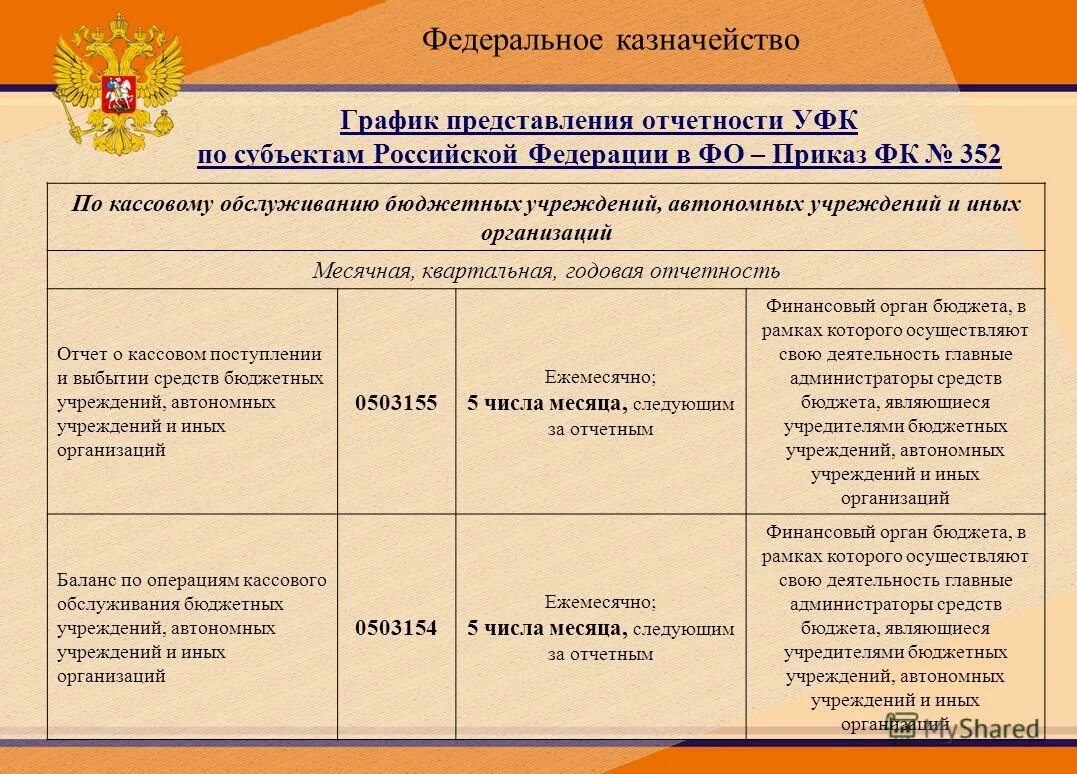 Федеральное казначейство

График представления отчетности УФК по субъектам Российской Федерации в ФО – Приказ ФК № 352

| По кассовому обслуживанию бюджетных учреждений, автономных учреждений и иных организаций | | | |
|---|---|---|---|
| Месячная, квартальная, годовая отчетность | | | |
| Отчет о кассовом поступлении и выбытии средств бюджетных учреждений, автономных учреждений и иных организаций | 0503155 | Ежемесячно; 5 числа месяца, следующим за отчетным | Финансовый орган бюджета, в рамках которого осуществляют свою деятельность главные администраторы средств бюджета, являющиеся учредителями бюджетных учреждений, автономных учреждений и иных организаций |
| Баланс по операциям кассового обслуживания бюджетных учреждений, автономных учреждений и иных организаций | 0503154 | Ежемесячно; 5 числа месяца, следующим за отчетным | Финансовый орган бюджета, в рамках которого осуществляют свою деятельность главные администраторы средств бюджета, являющиеся учредителями бюджетных учреждений, автономных учреждений и иных организаций |

MyShared